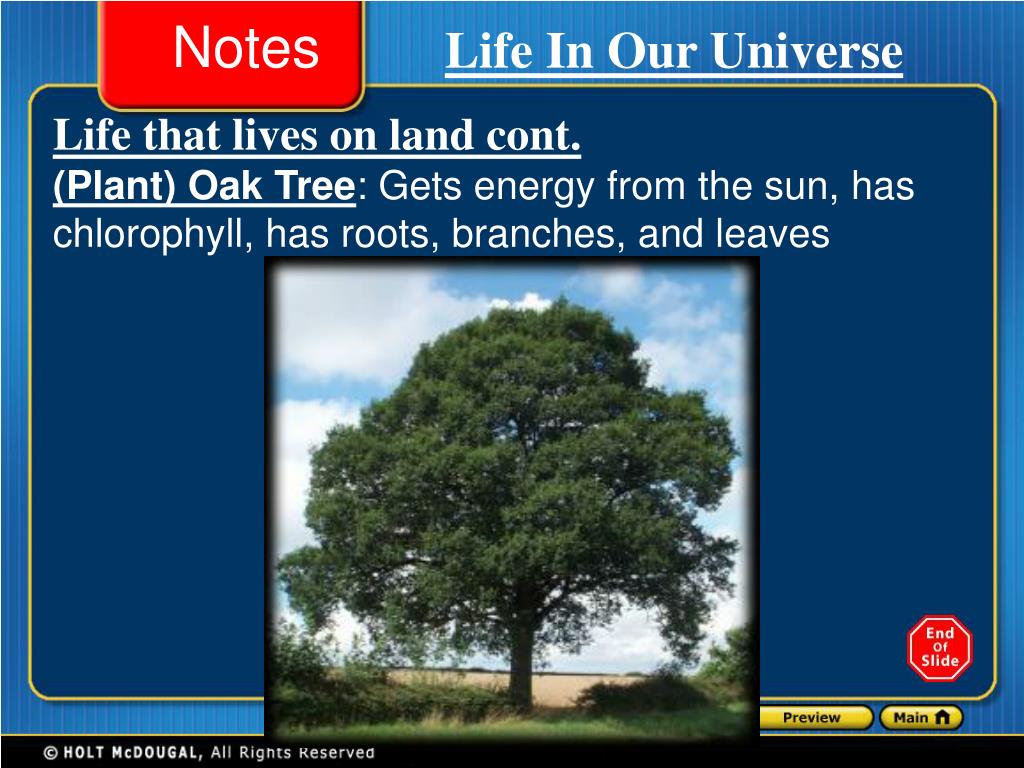 Notes

Life In Our Universe

Life that lives on land cont.

(Plant) Oak Tree: Gets energy from the sun, has chlorophyll, has roots, branches, and leaves

End Of Slide

Preview

Main

© HOLT McDOUGAL, All Rights Reserved